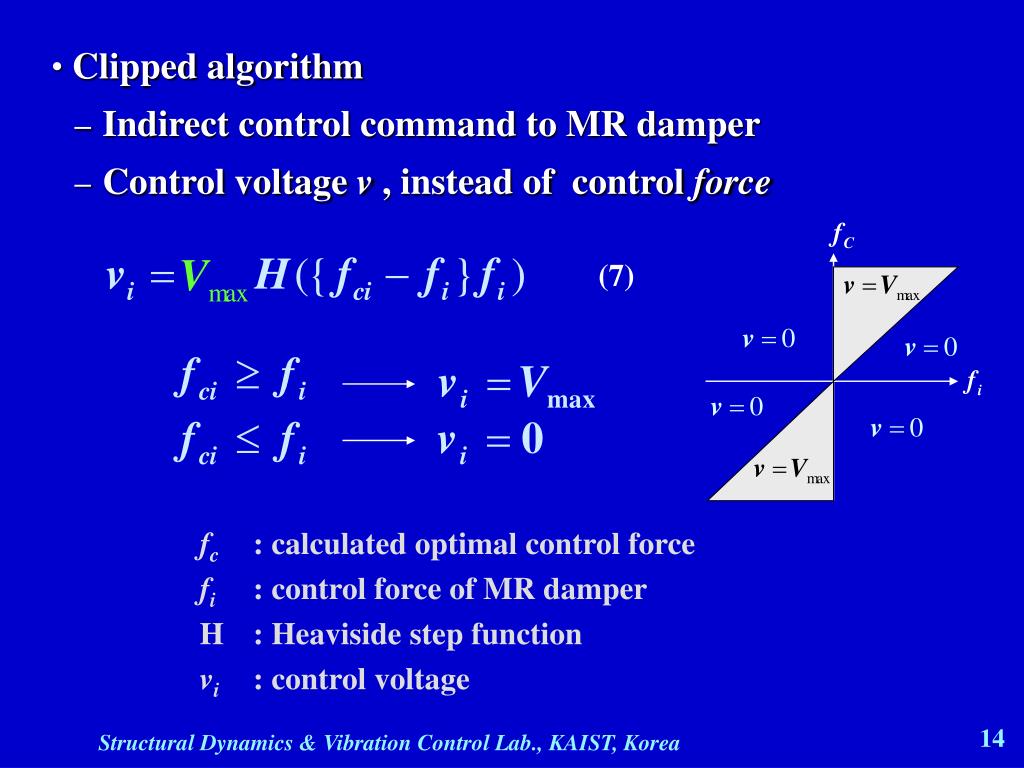 • Clipped algorithm

– Indirect control command to MR damper

– Control voltage $v$ , instead of control *force*

$v_i = V_{\max} H(\{f_{ci} - f_i\} f_i)$ (7)

$f_{ci} \geq f_i \longrightarrow v_i = V_{\max}$

$f_{ci} \leq f_i \longrightarrow v_i = 0$

$f_C$

$v = V_{\max}$

$v = 0$

$v = 0$

$f_i$

$v = 0$

$v = 0$

$v = V_{\max}$

$f_c$ : calculated optimal control force

$f_i$ : control force of MR damper

H : Heaviside step function

$v_i$ : control voltage

Structural Dynamics & Vibration Control Lab., KAIST, Korea

14